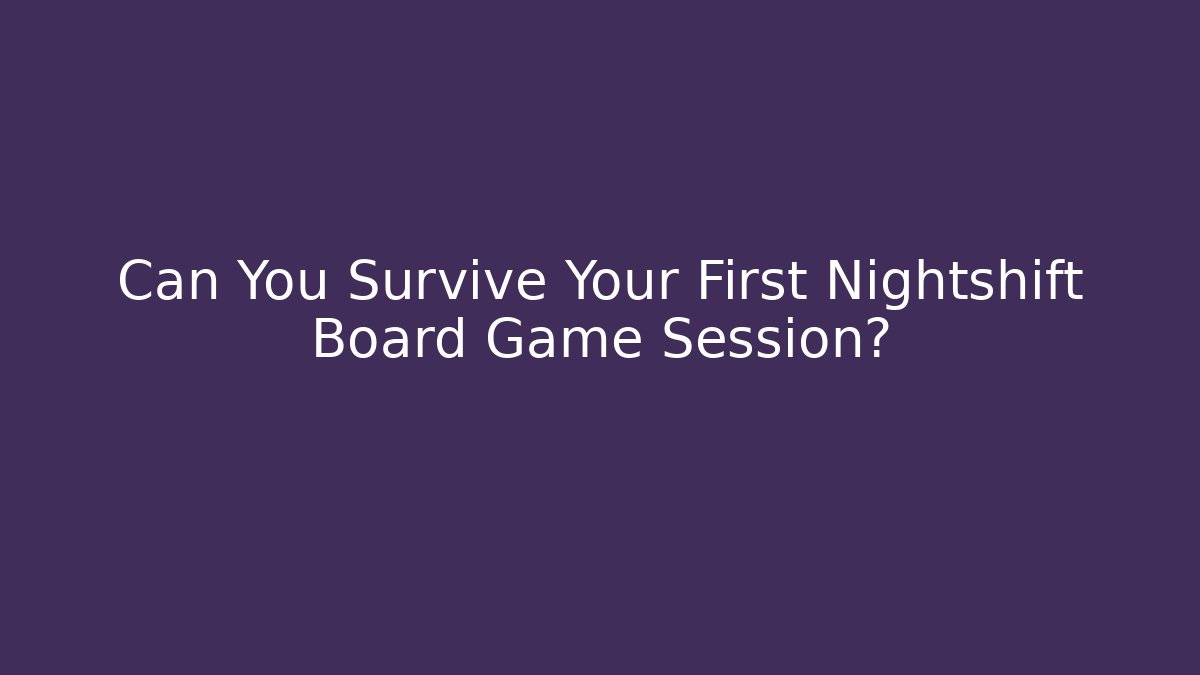 Can You Survive Your First Nightshift Board Game Session?